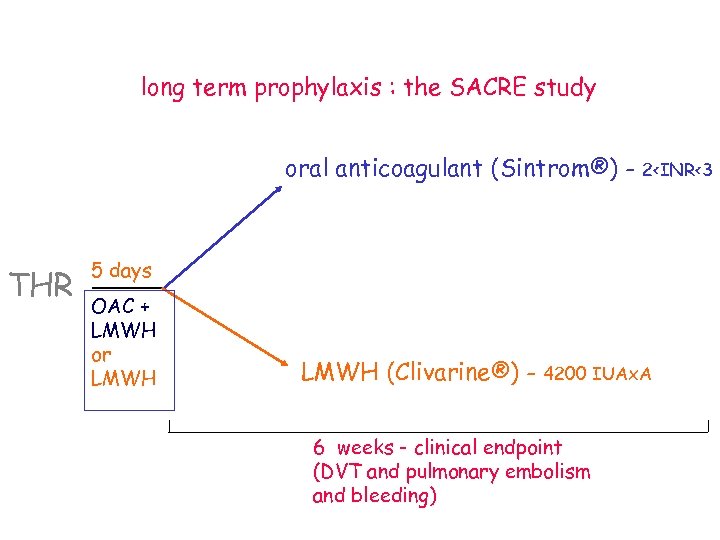 long term prophylaxis : the SACRE study

oral anticoagulant (Sintrom®) - 2<INR<3

THR

5 days

OAC + LMWH or LMWH

LMWH (Clivarine®) - 4200 IUAxA

6 weeks - clinical endpoint (DVT and pulmonary embolism and bleeding)